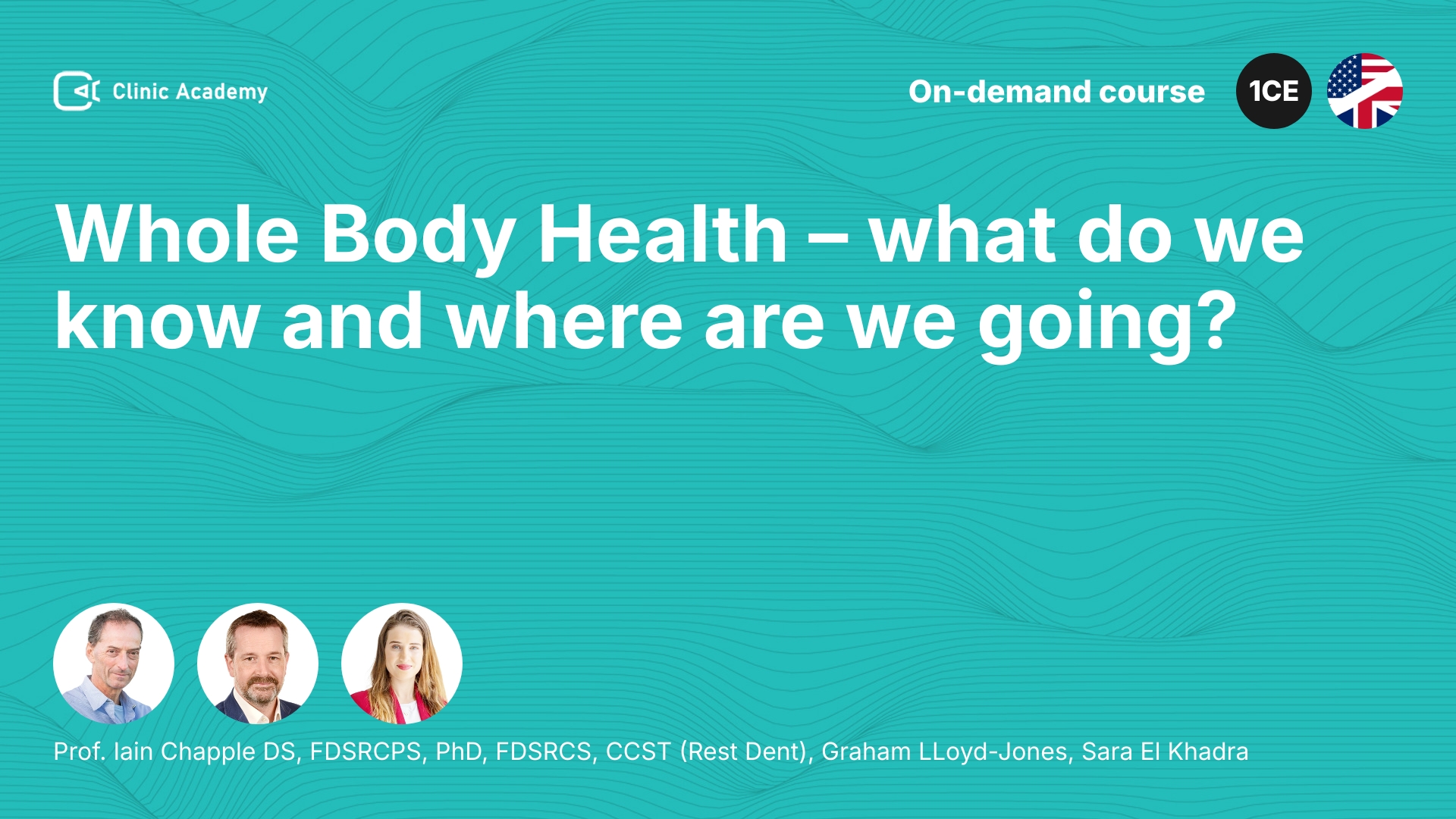 Clinic Academy

On-demand course

1CE

Whole Body Health – what do we know and where are we going?

Prof. Iain Chapple DS, FDSRCPS, PhD, FDSRCS, CCST (Rest Dent), Graham LLoyd-Jones, Sara El Khadra